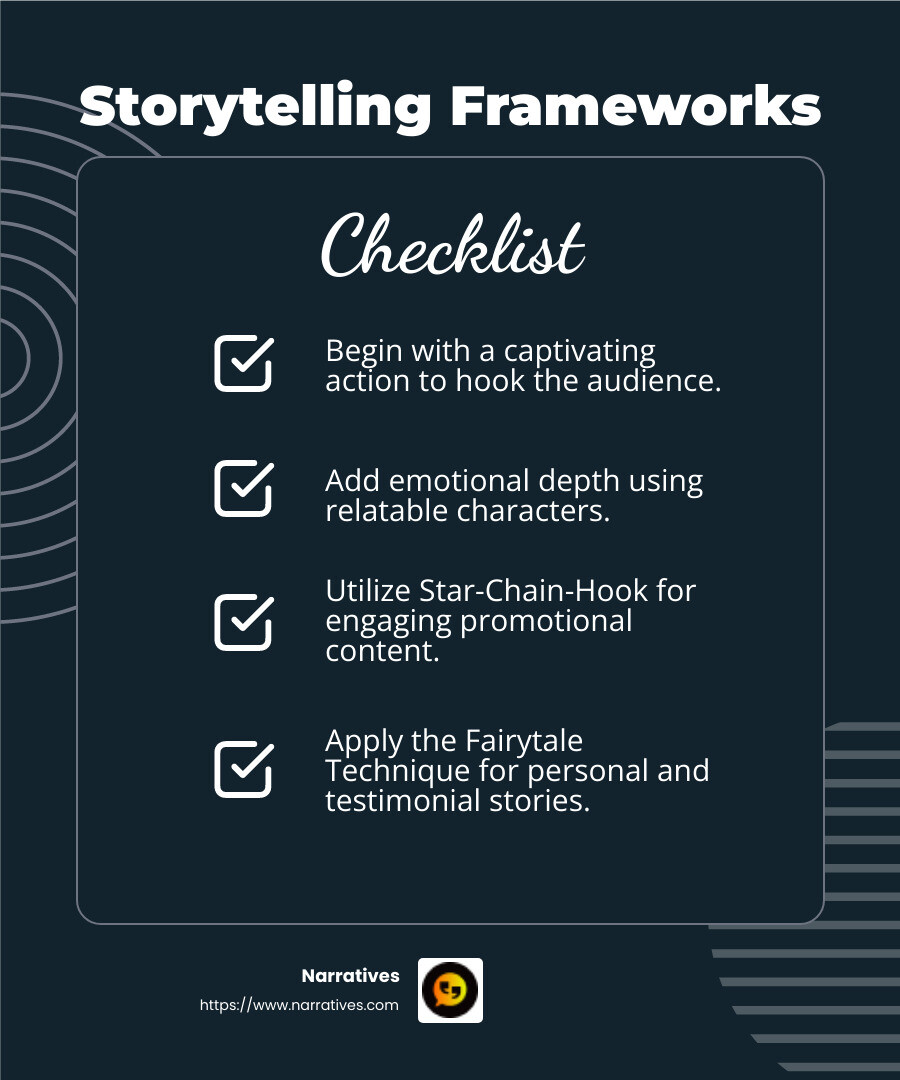 Storytelling Frameworks

Checklist

Begin with a captivating action to hook the audience.

Add emotional depth using relatable characters.

Utilize Star-Chain-Hook for engaging promotional content.

Apply the Fairytale Technique for personal and testimonial stories.

Narratives
https://www.narratives.com